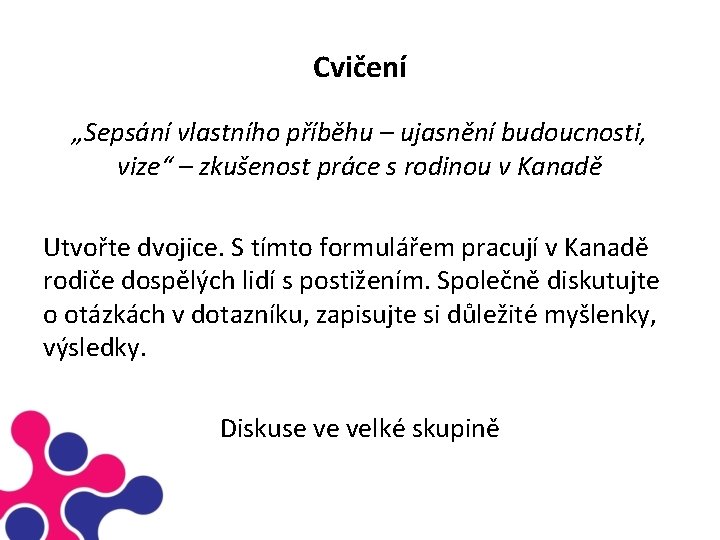 Cvičení

„Sepsání vlastního příběhu – ujasnění budoucnosti, vize“ – zkušenost práce s rodinou v Kanadě

Utvořte dvojice. S tímto formulářem pracují v Kanadě rodiče dospělých lidí s postižením. Společně diskutujte o otázkách v dotazníku, zapisujte si důležité myšlenky, výsledky.

Diskuse ve velké skupině